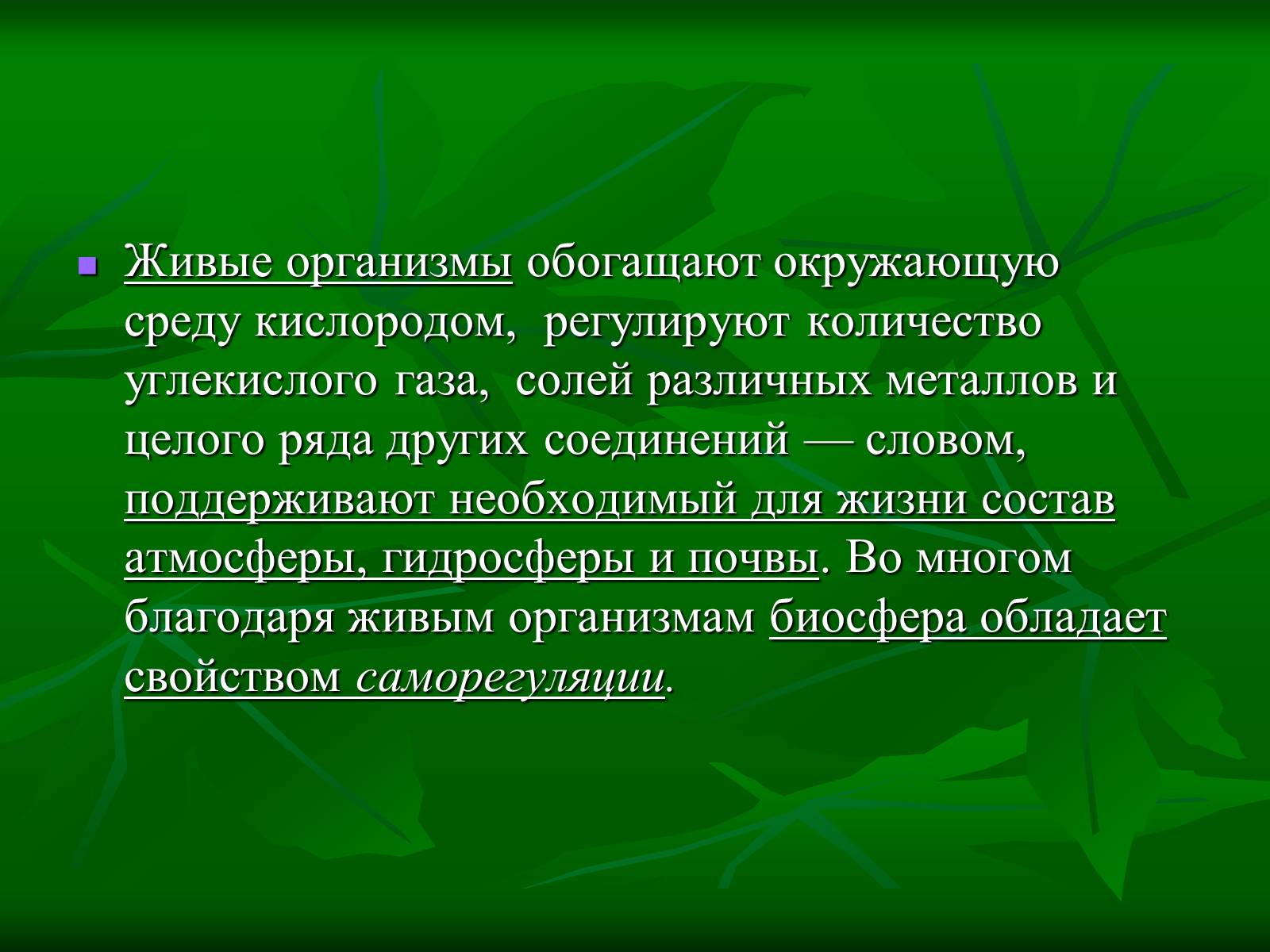 Живые организмы обогащают окружающую среду кислородом, регулируют количество углекислого газа, солей различных металлов и целого ряда других соединений — словом, поддерживают необходимый для жизни состав атмосферы, гидросферы и почвы. Во многом благодаря живым организмам биосфера обладает свойством саморегуляции.